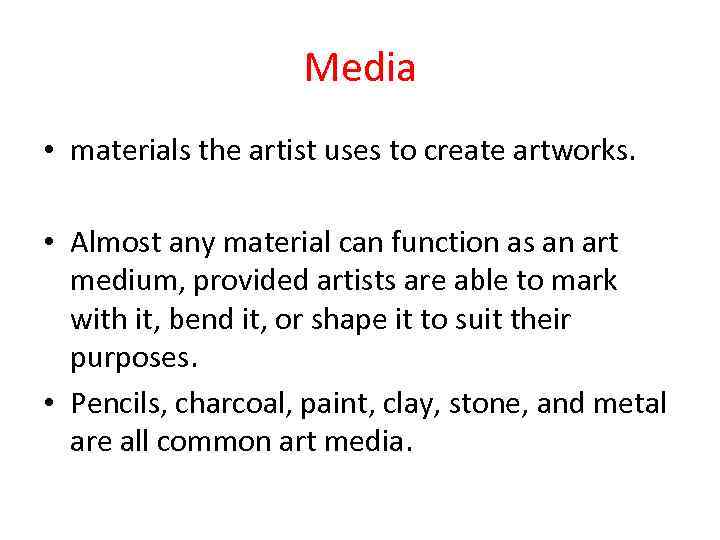 Media

• materials the artist uses to create artworks.

• Almost any material can function as an art medium, provided artists are able to mark with it, bend it, or shape it to suit their purposes.

• Pencils, charcoal, paint, clay, stone, and metal are all common art media.